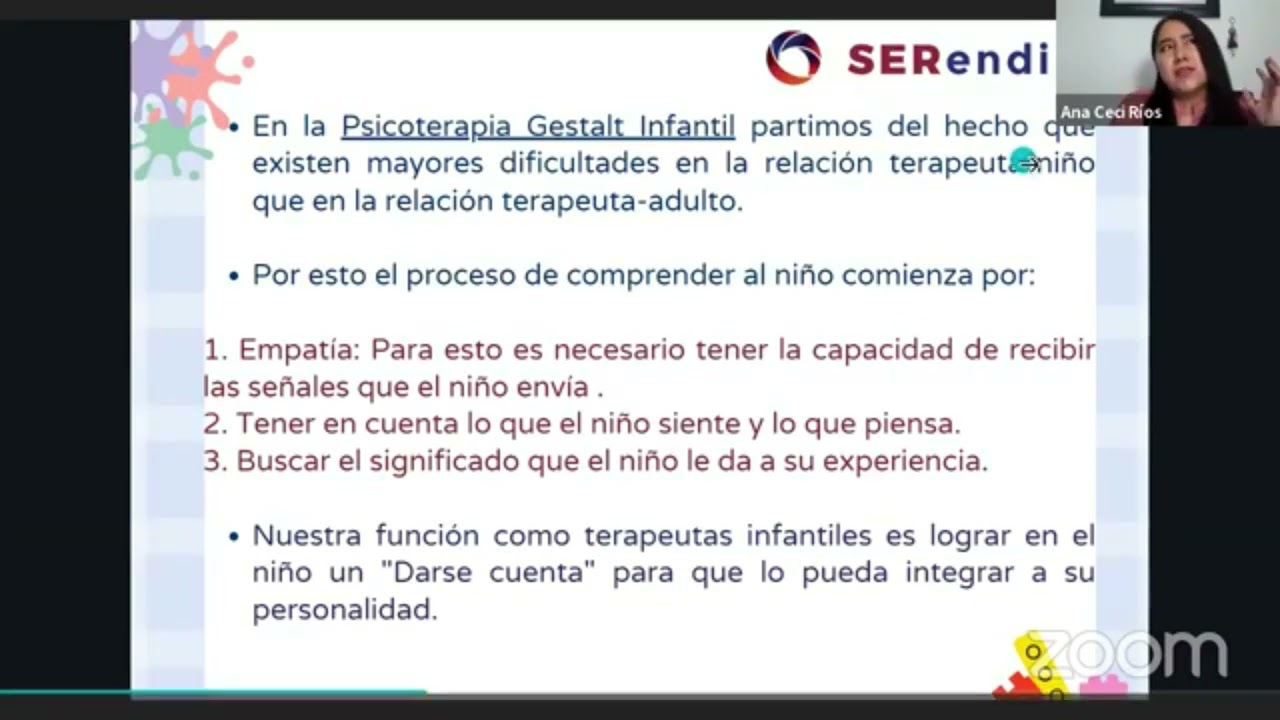 SERendi

Ana Ceci Ríos

• En la Psicoterapia Gestalt Infantil partimos del hecho que existen mayores dificultades en la relación terapeuta-niño que en la relación terapeuta-adulto.

• Por esto el proceso de comprender al niño comienza por:

1. Empatía: Para esto es necesario tener la capacidad de recibir las señales que el niño envía .
2. Tener en cuenta lo que el niño siente y lo que piensa.
3. Buscar el significado que el niño le da a su experiencia.

• Nuestra función como terapeutas infantiles es lograr en el niño un "Darse cuenta" para que lo pueda integrar a su personalidad.

zoom